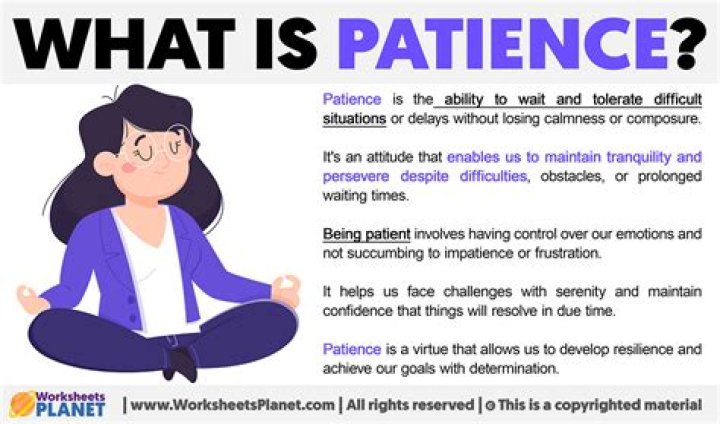 WHAT IS PATIENCE?

Patience is the ability to wait and tolerate difficult situations or delays without losing calmness or composure.

It's an attitude that enables us to maintain tranquility and persevere despite difficulties, obstacles, or prolonged waiting times.

Being patient involves having control over our emotions and not succumbing to impatience or frustration.

It helps us face challenges with serenity and maintain confidence that things will resolve in due time.

Patience is a virtue that allows us to develop resilience and achieve our goals with determination.

Worksheets PLANET | www.WorksheetsPlanet.com | All rights reserved | © This is a copyrighted material